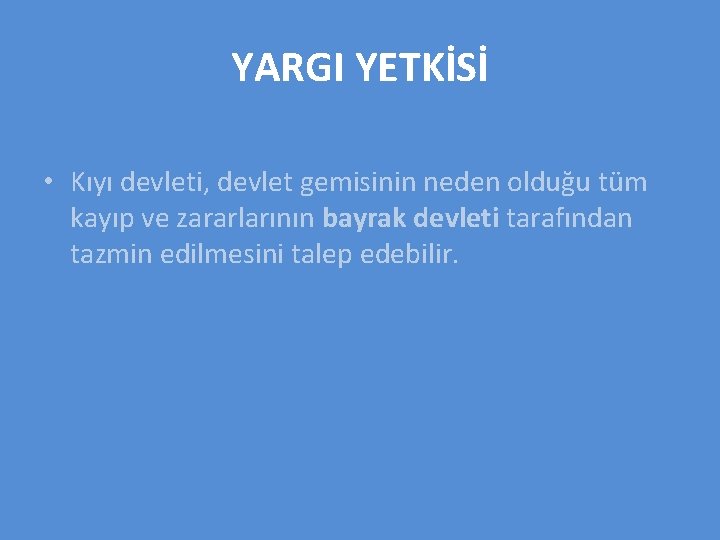 YARGI YETKİSİ

• Kıyı devleti, devlet gemisinin neden olduğu tüm kayıp ve zararlarının bayrak devleti tarafından tazmin edilmesini talep edebilir.